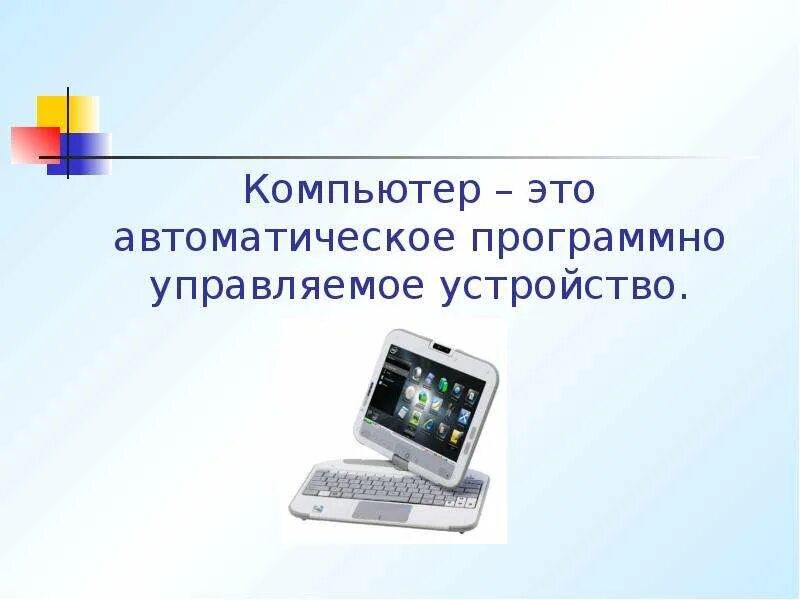 Компьютер – это автоматическое программно управляемое устройство.